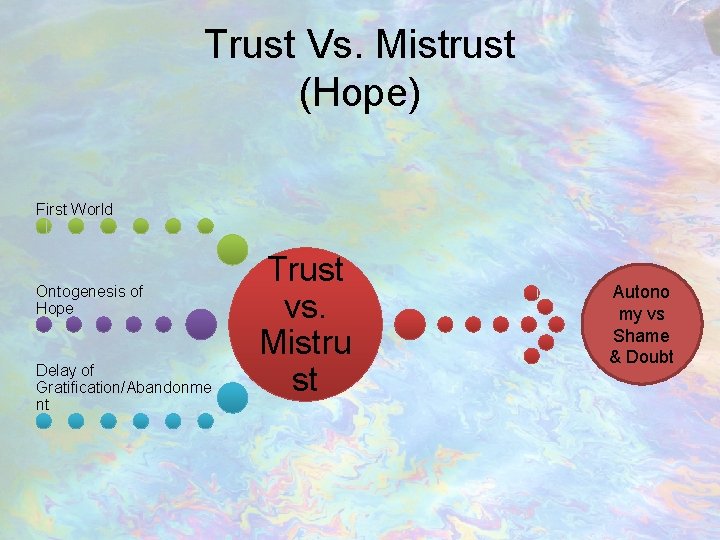 Trust Vs. Mistrust
(Hope)

First World

Ontogenesis of Hope

Delay of Gratification/Abandonment

Trust vs. Mistrust

Autonomy vs Shame & Doubt